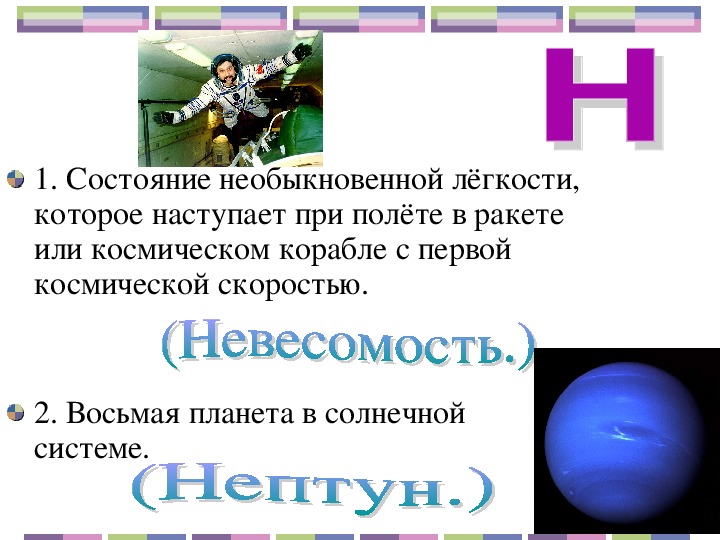 Н

1. Состояние необыкновенной лёгкости, которое наступает при полёте в ракете или космическом корабле с первой космической скоростью.

(Невесомость.)

2. Восьмая планета в солнечной системе.

(Нептун.)